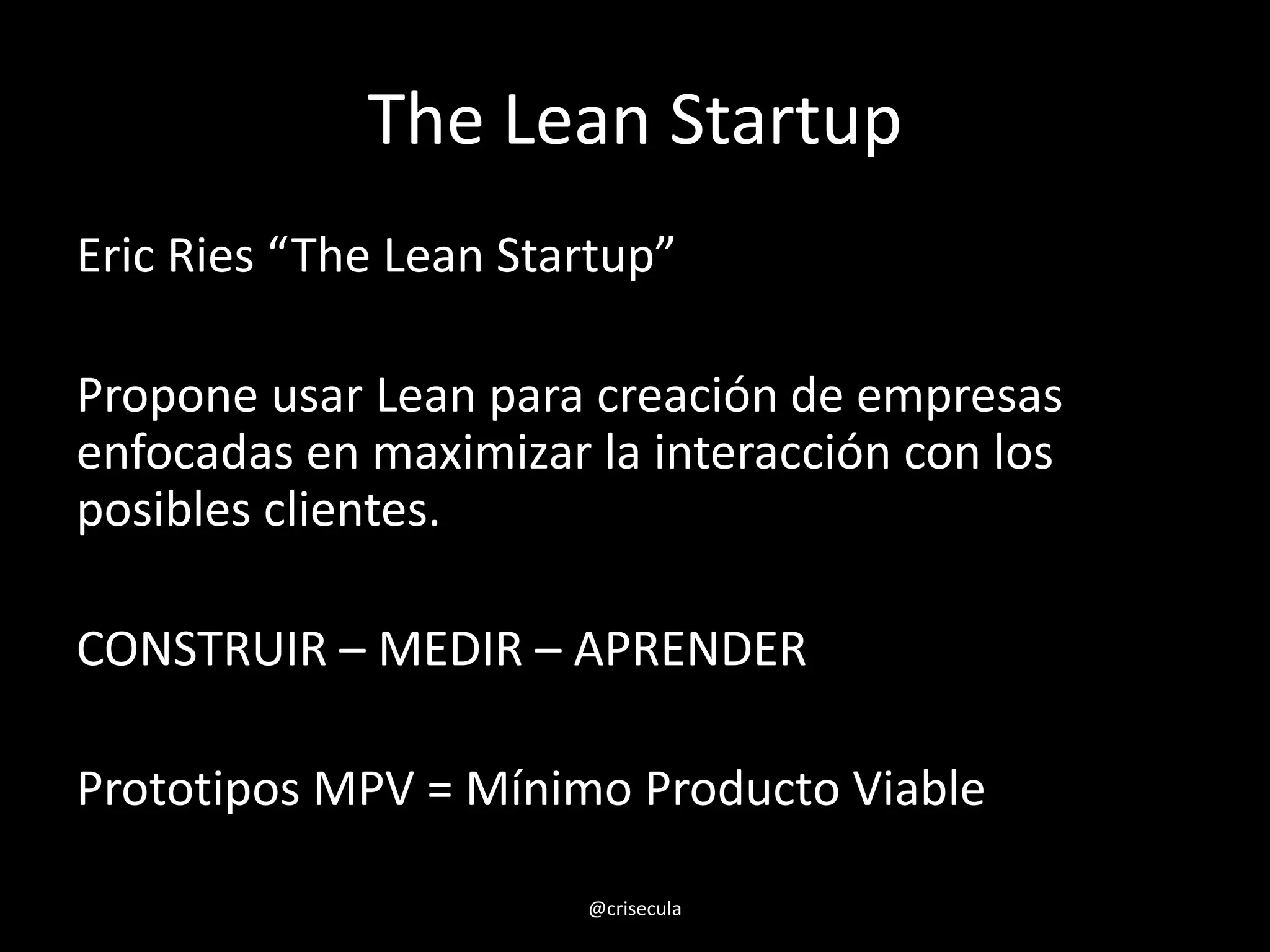 The Lean Startup

Eric Ries “The Lean Startup”

Propone usar Lean para creación de empresas enfocadas en maximizar la interacción con los posibles clientes.

CONSTRUIR – MEDIR – APRENDER

Prototipos MPV = Mínimo Producto Viable

@crisecula